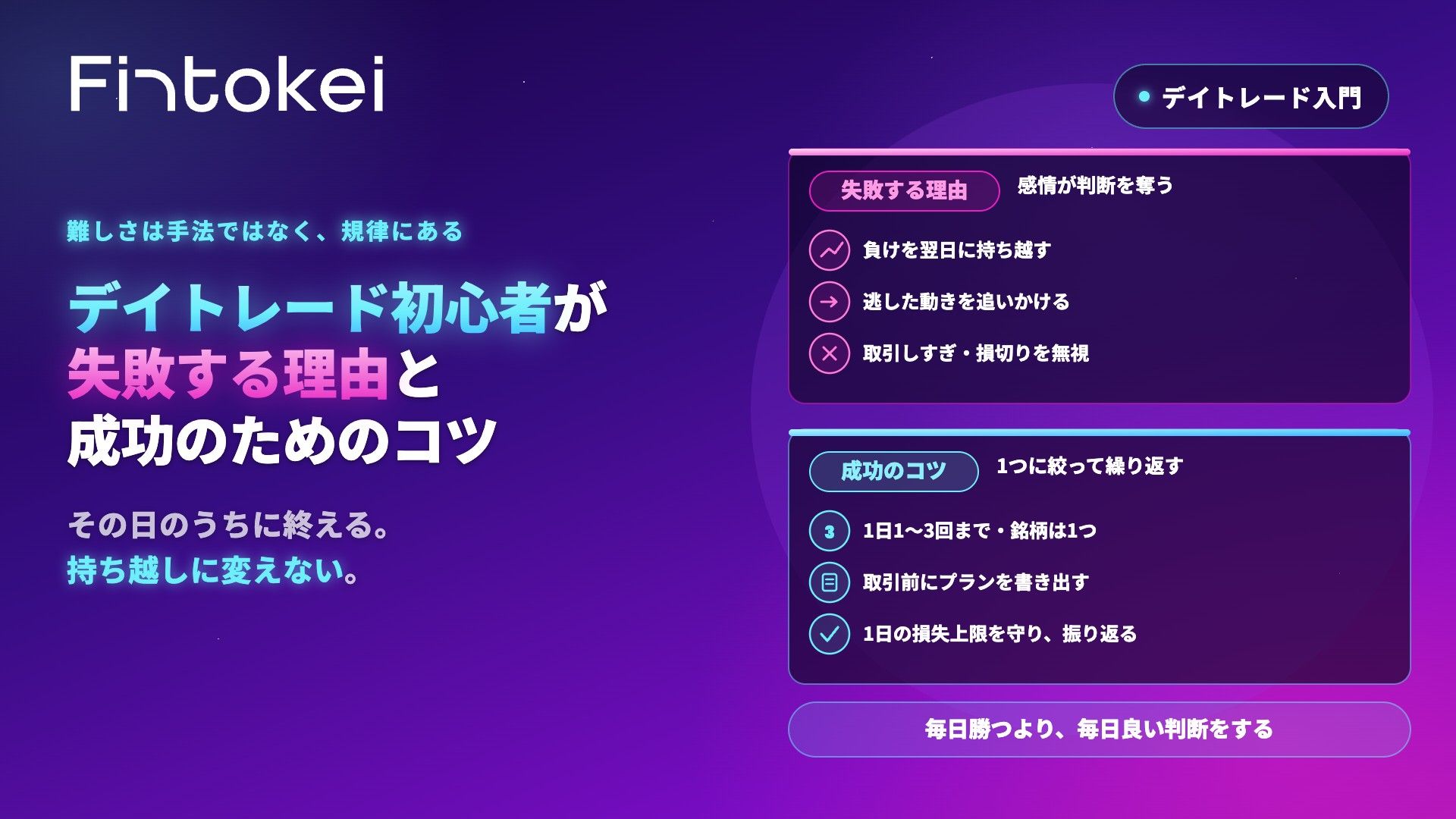 Fintokei

難しさは手法ではなく、規律にある

デイトレード初心者が
失敗する理由と
成功のためのコツ

その日のうちに終える。
持ち越しに変えない。

デイトレード入門

失敗する理由
感情が判断を奪う

負けを翌日に持ち越す

逃した動きを追いかける

取引しすぎ・損切りを無視

成功のコツ
1つに絞って繰り返す

3
1日1〜3回まで・銘柄は1つ

取引前にプランを書き出す

1日の損失上限を守り、振り返る

毎日勝つより、毎日良い判断をする